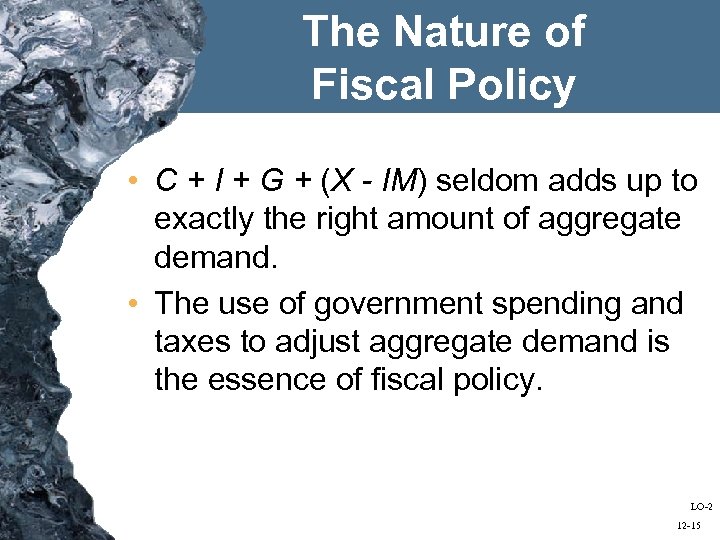 The Nature of Fiscal Policy

• $C + I + G + (X - IM)$ seldom adds up to exactly the right amount of aggregate demand.

• The use of government spending and taxes to adjust aggregate demand is the essence of fiscal policy.

LO-2

12-15